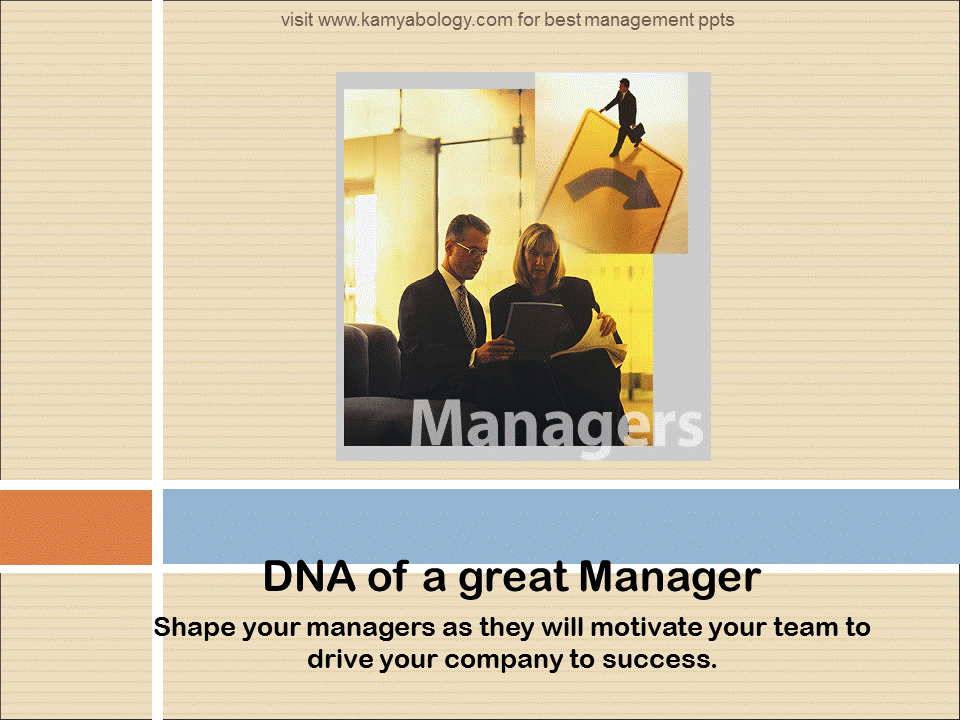 visit www.kamyabology.com for best management ppts

Managers

DNA of a great Manager

Shape your managers as they will motivate your team to drive your company to success.